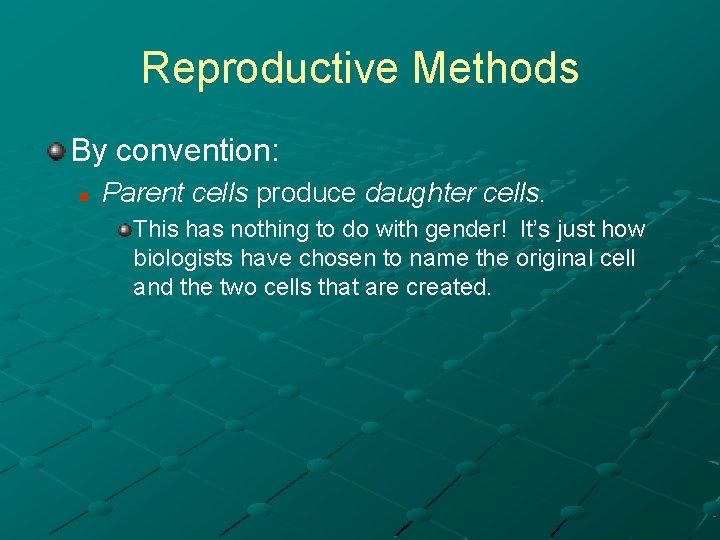 Reproductive Methods

By convention:

Parent cells produce daughter cells.

This has nothing to do with gender! It's just how biologists have chosen to name the original cell and the two cells that are created.